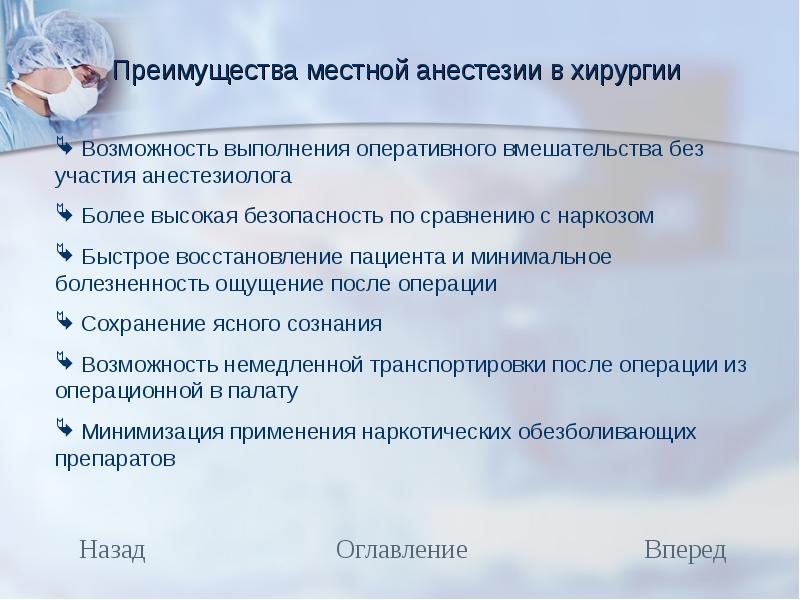 Преимущества местной анестезии в хирургии

Возможность выполнения оперативного вмешательства без участия анестезиолога

Более высокая безопасность по сравнению с наркозом

Быстрое восстановление пациента и минимальное болезненность ощущение после операции

Сохранение ясного сознания

Возможность немедленной транспортировки после операции из операционной в палату

Минимизация применения наркотических обезболивающих препаратов

Назад Оглавление Вперед